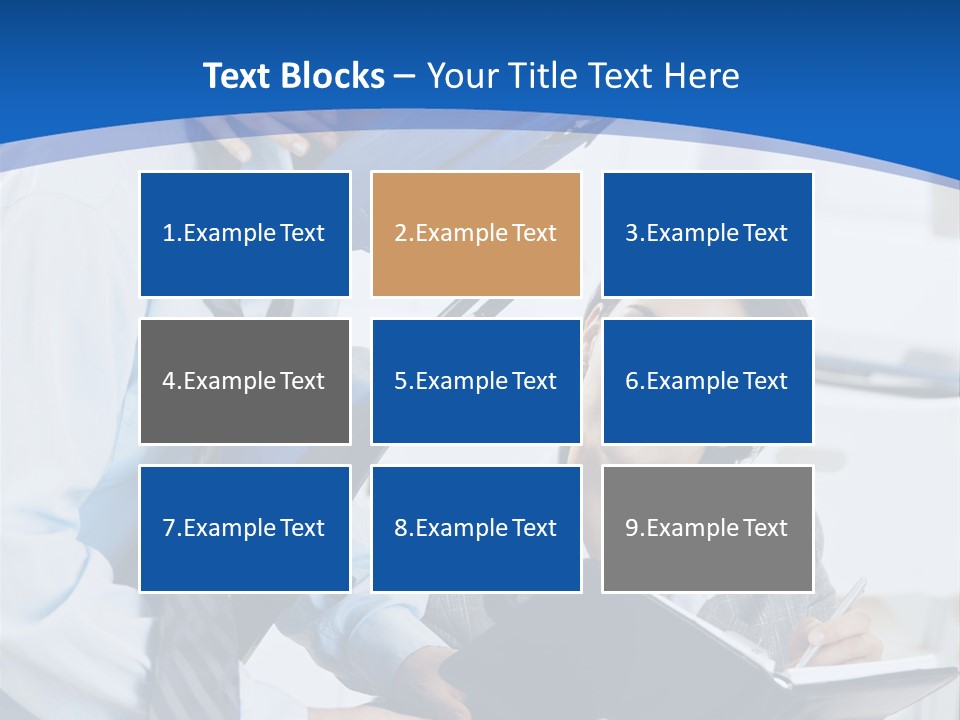 Text Blocks – Your Title Text Here

1.Example Text

2.Example Text

3.Example Text

4.Example Text

5.Example Text

6.Example Text

7.Example Text

8.Example Text

9.Example Text